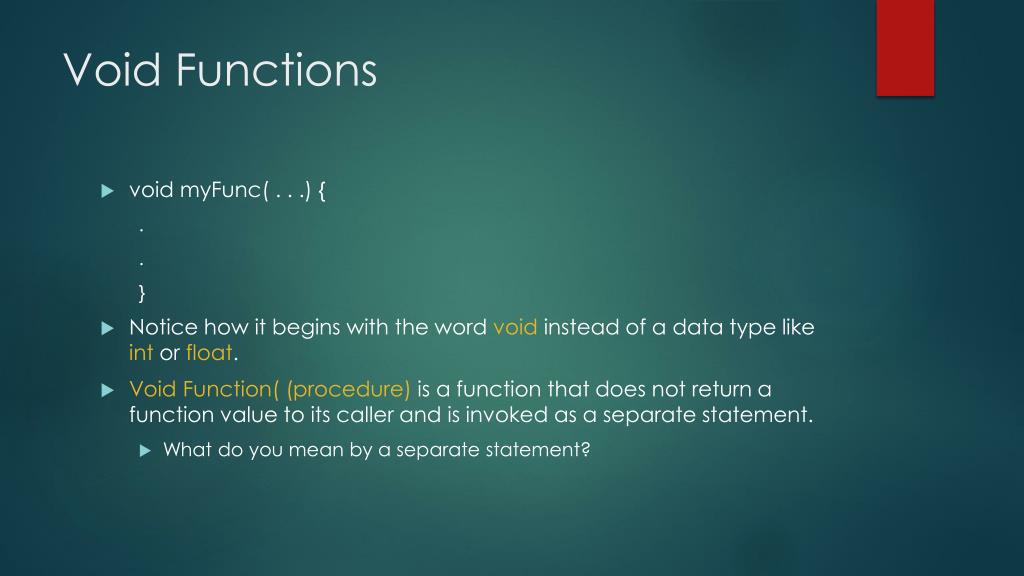 Void Functions

void myFunc( . . .) {
.
.
}

Notice how it begins with the word void instead of a data type like int or float.

Void Function( (procedure) is a function that does not return a function value to its caller and is invoked as a separate statement.

What do you mean by a separate statement?